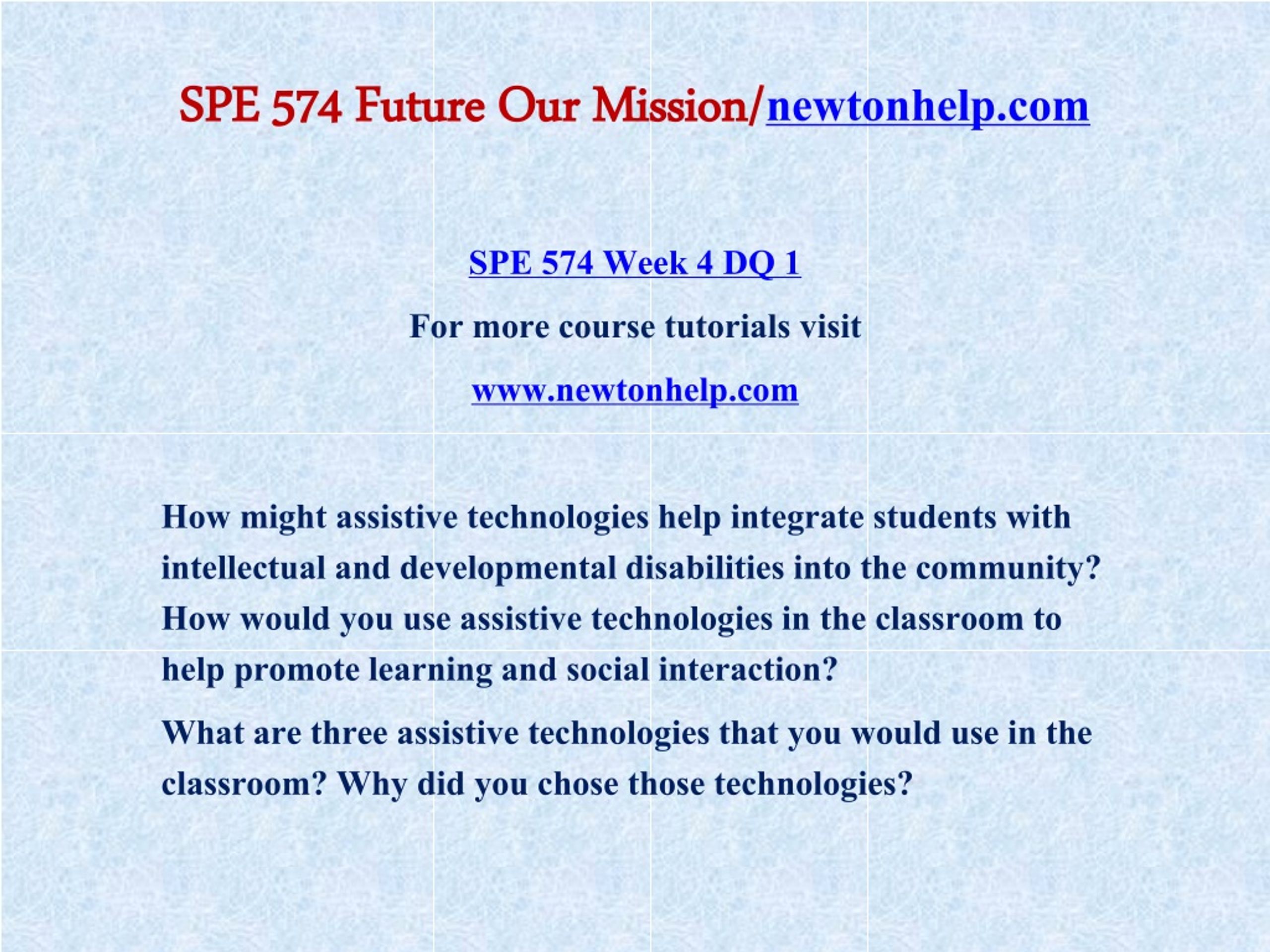 SPE 574 Future Our Mission/newtonhelp.com

SPE 574 Week 4 DQ 1

For more course tutorials visit

www.newtonhelp.com

How might assistive technologies help integrate students with intellectual and developmental disabilities into the community? How would you use assistive technologies in the classroom to help promote learning and social interaction?

What are three assistive technologies that you would use in the classroom? Why did you chose those technologies?